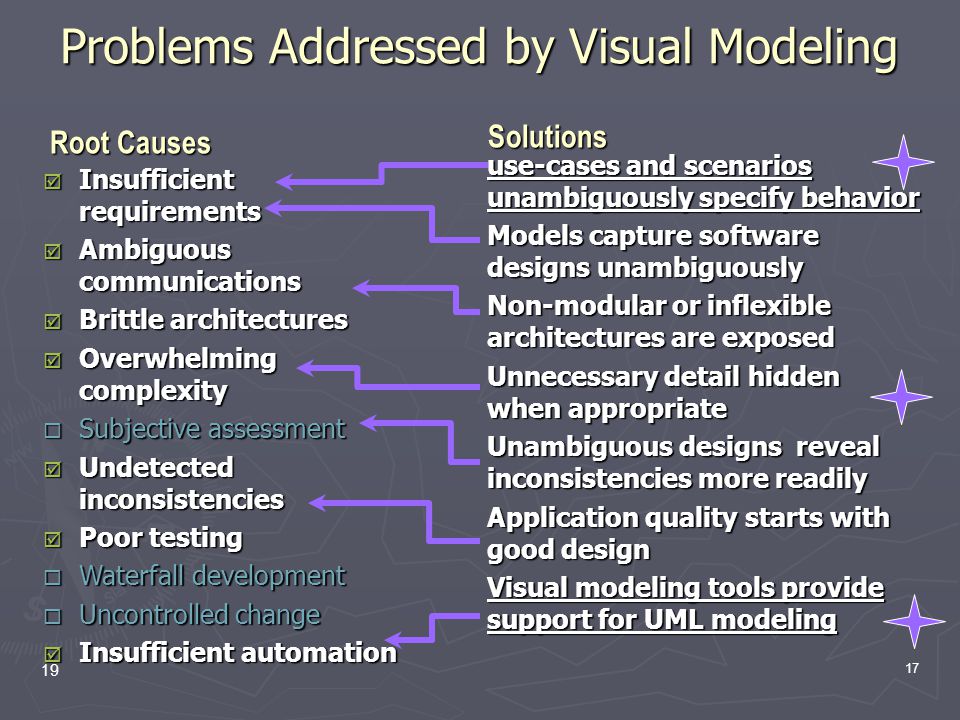 Problems Addressed by Visual Modeling

Root Causes

☑ Insufficient requirements
☑ Ambiguous communications
☑ Brittle architectures
☑ Overwhelming complexity
☐ Subjective assessment
☑ Undetected inconsistencies
☑ Poor testing
☐ Waterfall development
☐ Uncontrolled change
☑ Insufficient automation

Solutions

use-cases and scenarios unambiguously specify behavior
Models capture software designs unambiguously
Non-modular or inflexible architectures are exposed
Unnecessary detail hidden when appropriate
Unambiguous designs reveal inconsistencies more readily
Application quality starts with good design
Visual modeling tools provide support for UML modeling

19

17